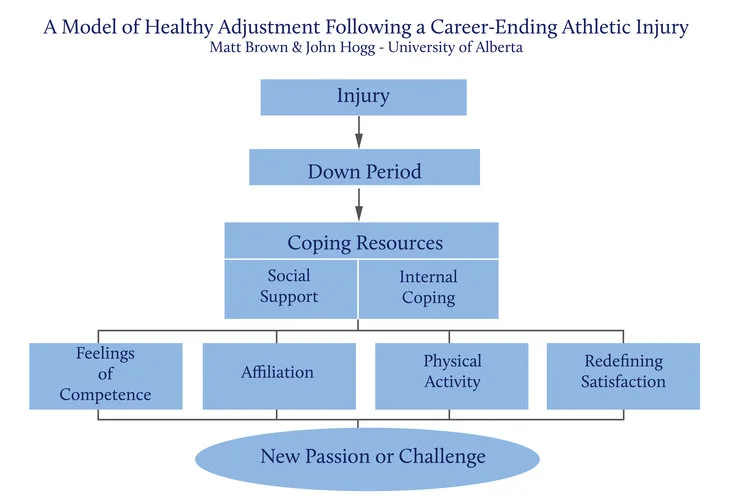 A Model of Healthy Adjustment Following a Career-Ending Athletic Injury
Matt Brown & John Hogg - University of Alberta

Injury

Down Period

Coping Resources

Social Support

Internal Coping

Feelings of Competence

Affiliation

Physical Activity

Redefining Satisfaction

New Passion or Challenge